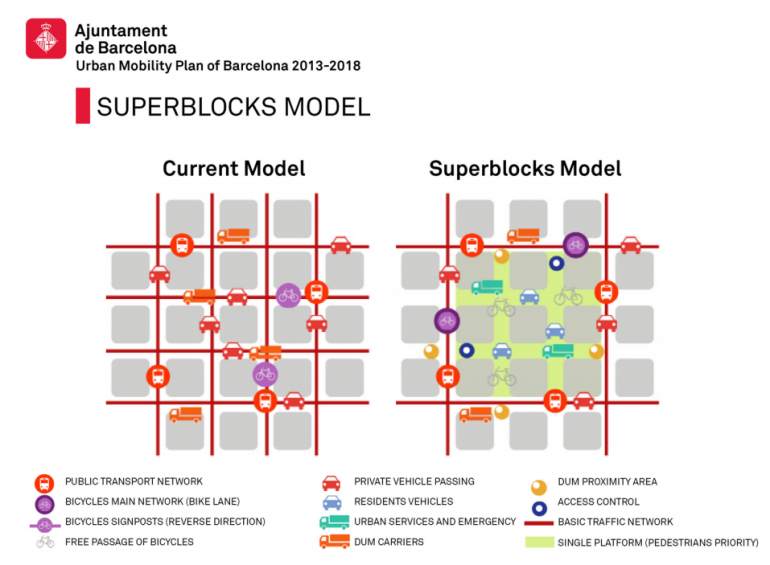 Ajuntament de Barcelona
Urban Mobility Plan of Barcelona 2013-2018

SUPERBLOCKS MODEL

Current Model

Superblocks Model

PUBLIC TRANSPORT NETWORK
BICYCLES MAIN NETWORK (BIKE LANE)
BICYCLES SIGNPOSTS (REVERSE DIRECTION)
FREE PASSAGE OF BICYCLES

PRIVATE VEHICLE PASSING
RESIDENTS VEHICLES
URBAN SERVICES AND EMERGENCY
DUM CARRIERS

DUM PROXIMITY AREA
ACCESS CONTROL
BASIC TRAFFIC NETWORK
SINGLE PLATFORM (PEDESTRIANS PRIORITY)